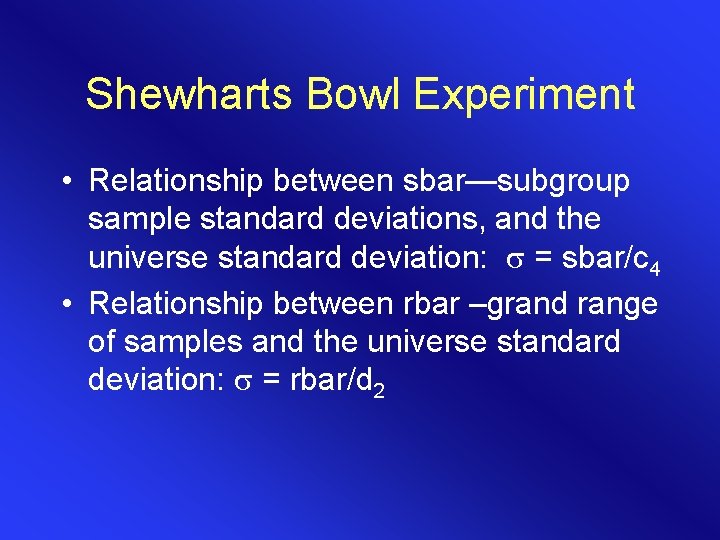 Shewharts Bowl Experiment

• Relationship between sbar—subgroup sample standard deviations, and the universe standard deviation: $\sigma$ = sbar/$c_4$

• Relationship between rbar –grand range of samples and the universe standard deviation: $\sigma$ = rbar/$d_2$